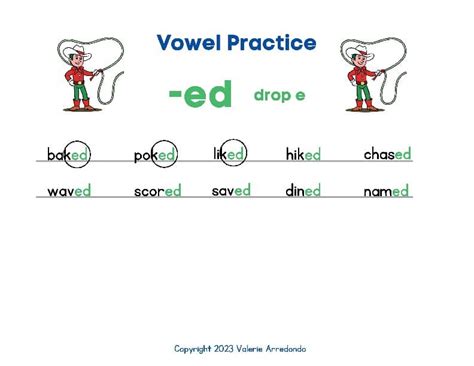 Vowel Practice

-ed drop e

baked poked liked hiked chased

waved scored saved dined named

Copyright 2023 Valerie Arredondo